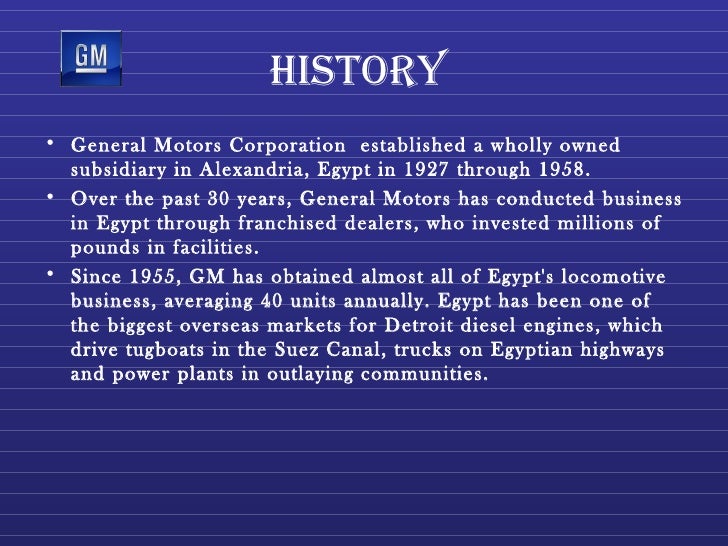 GM

HISTORY

• General Motors Corporation established a wholly owned subsidiary in Alexandria, Egypt in 1927 through 1958.

• Over the past 30 years, General Motors has conducted business in Egypt through franchised dealers, who invested millions of pounds in facilities.

• Since 1955, GM has obtained almost all of Egypt's locomotive business, averaging 40 units annually. Egypt has been one of the biggest overseas markets for Detroit diesel engines, which drive tugboats in the Suez Canal, trucks on Egyptian highways and power plants in outlaying communities.